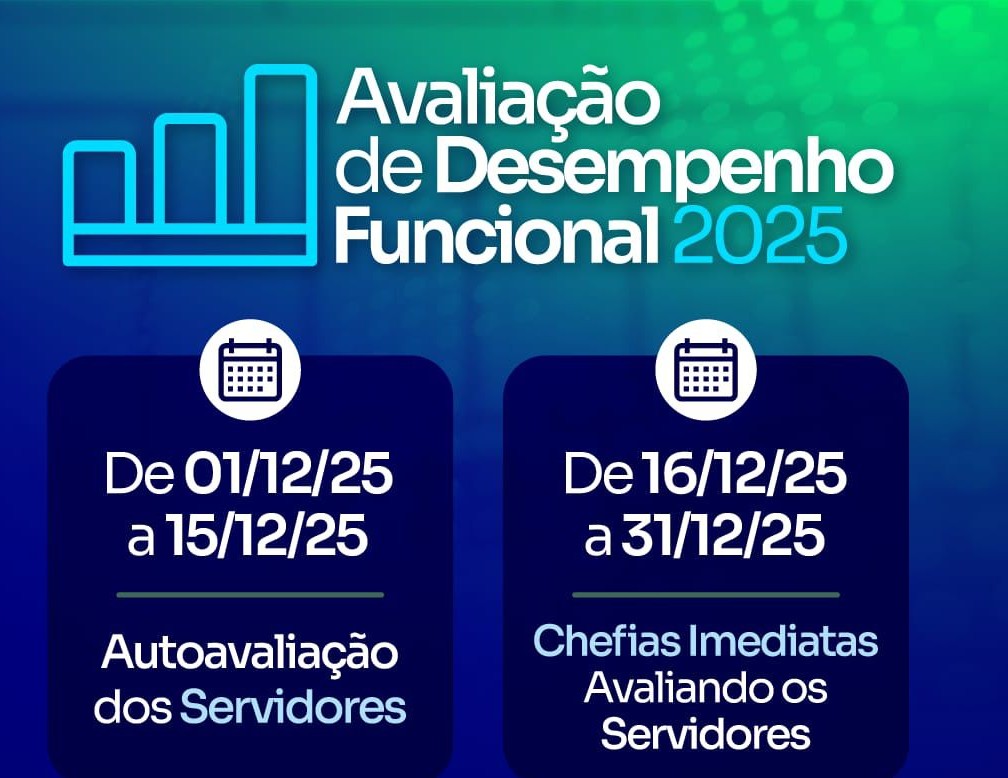 Avaliação de Desempenho Funcional 2025

De 01/12/25 a 15/12/25

Autoavaliação dos Servidores

De 16/12/25 a 31/12/25

Chefias Imediatas Avaliando os Servidores